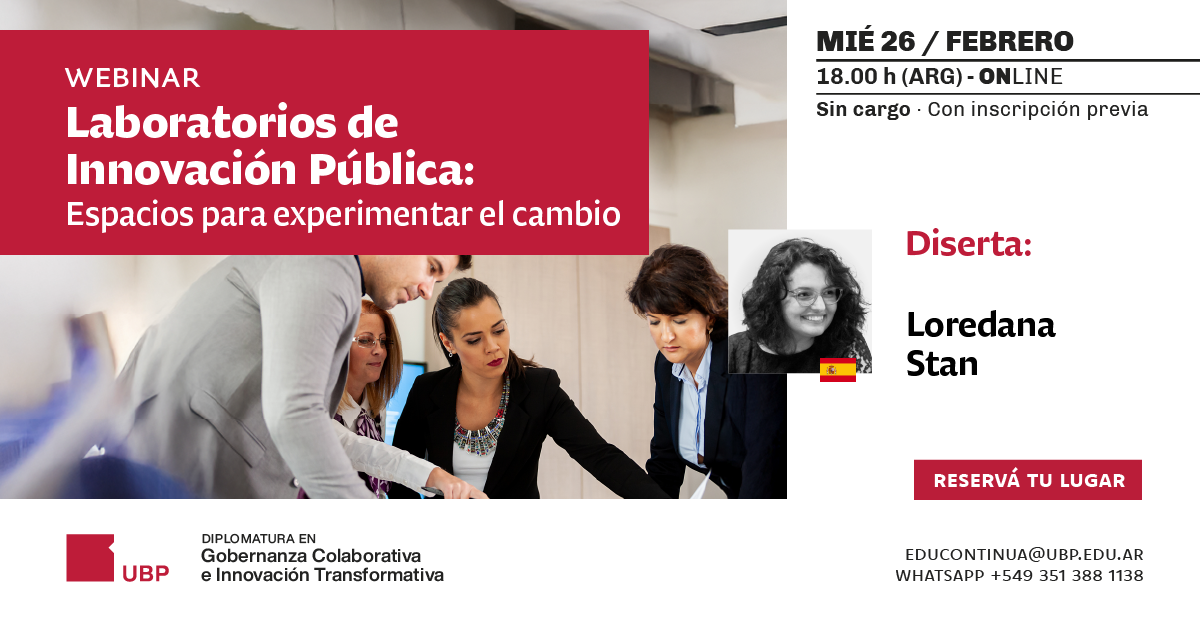 WEBINAR
Laboratorios de Innovación Pública:
Espacios para experimentar el cambio

MIÉ 26 / FEBRERO
18.00 h (ARG) - ONLINE
Sin cargo · Con inscripción previa

Diserta:

Loredana Stan

RESERVÁ TU LUGAR

UBP

DIPLOMATURA EN
Gobernanza Colaborativa e Innovación Transformativa

EDUCONTINUA@UBP.EDU.AR
WHATSAPP +549 351 388 1138